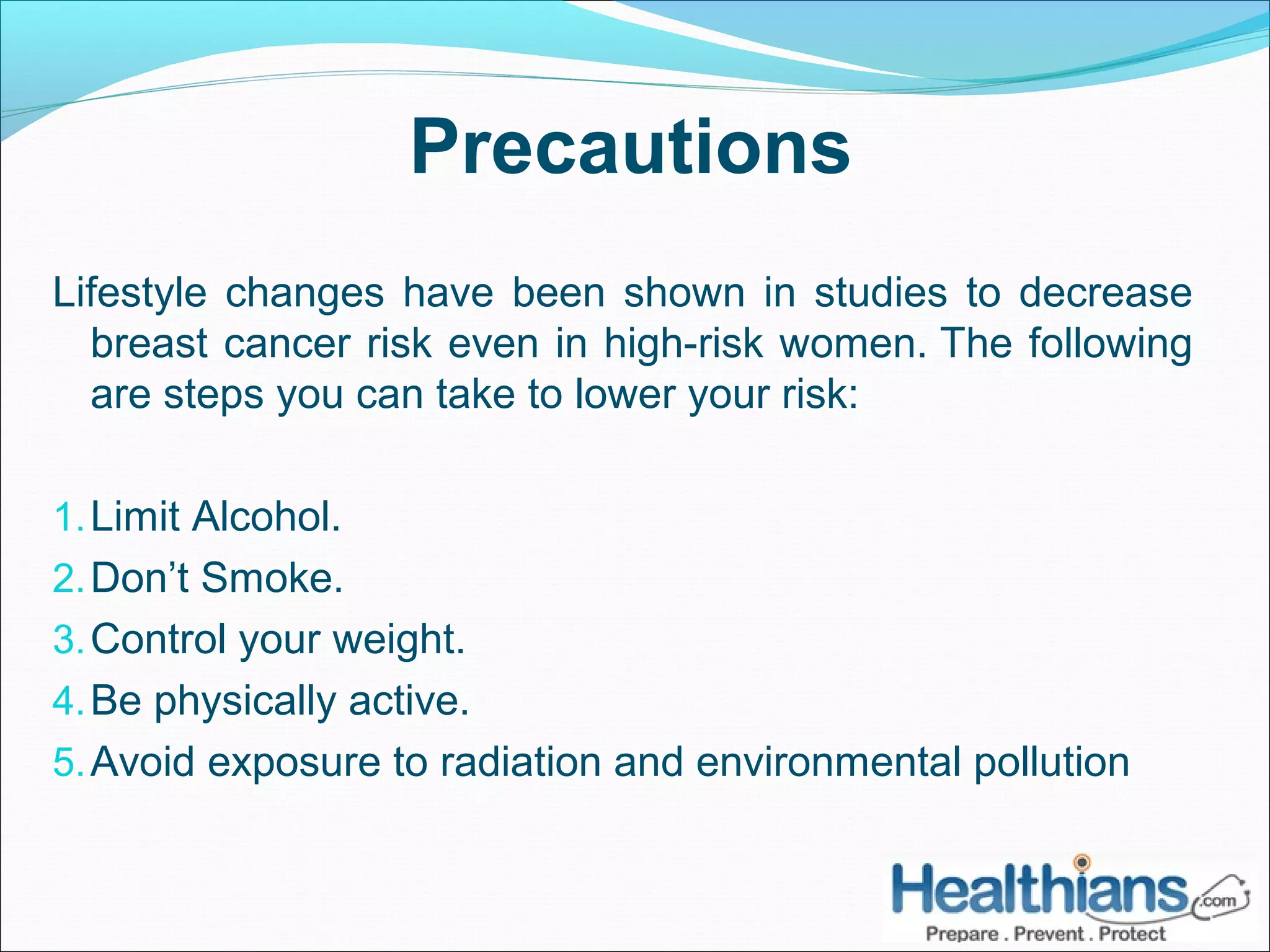 Precautions

Lifestyle changes have been shown in studies to decrease breast cancer risk even in high-risk women. The following are steps you can take to lower your risk:

1. Limit Alcohol.
2. Don’t Smoke.
3. Control your weight.
4. Be physically active.
5. Avoid exposure to radiation and environmental pollution

Healthians.com
Prepare . Prevent . Protect